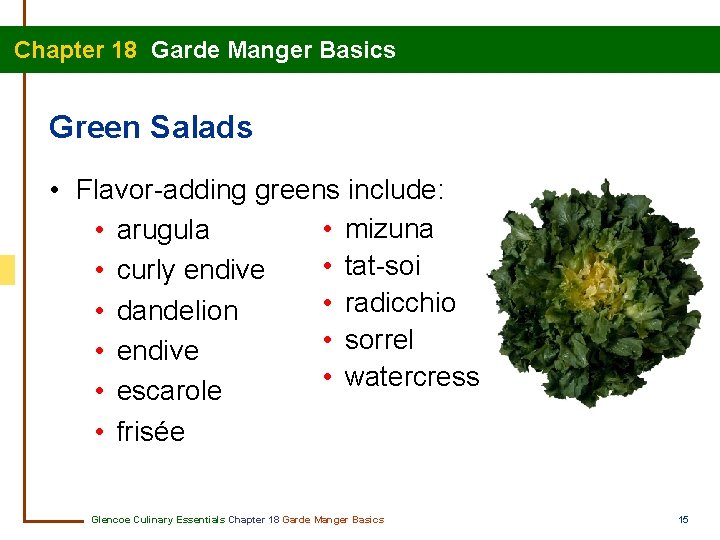 Chapter 18 Garde Manger Basics

Green Salads

• Flavor-adding greens include:
• arugula
• curly endive
• dandelion
• endive
• escarole
• frisée

• mizuna
• tat-soi
• radicchio
• sorrel
• watercress

Glencoe Culinary Essentials Chapter 18 Garde Manger Basics

15